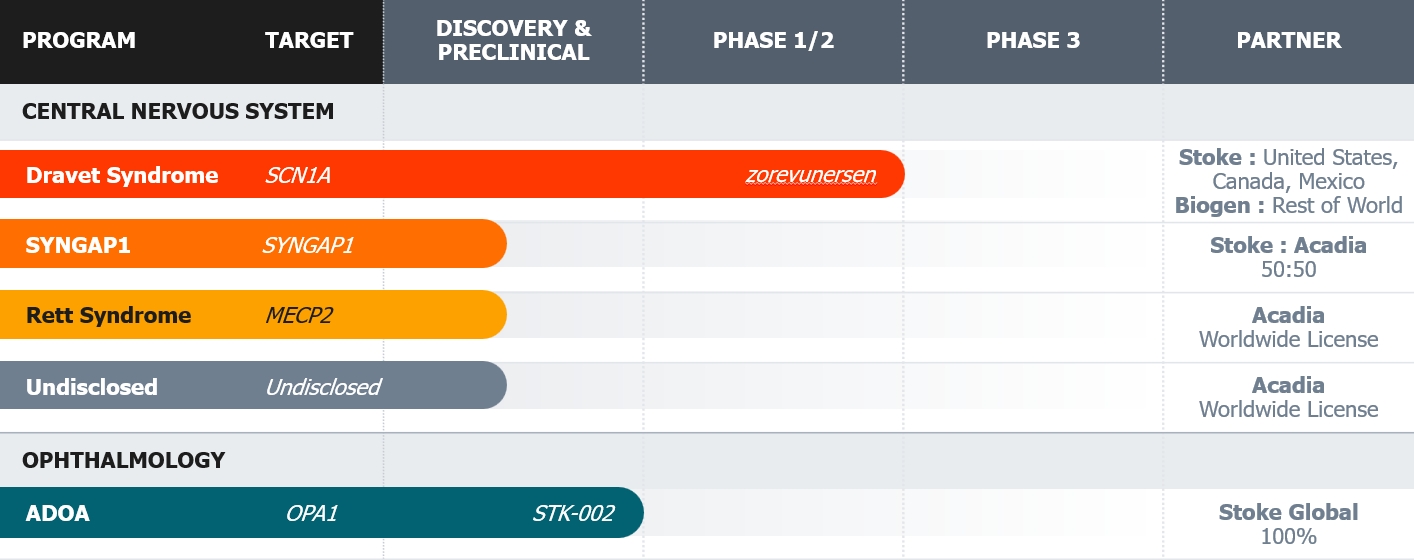 | PROGRAM | TARGET | DISCOVERY & PRECLINICAL | PHASE 1/2 | PHASE 3 | PARTNER |
|---|---|---|---|---|---|
| CENTRAL NERVOUS SYSTEM | | | | | |
| Dravet Syndrome | SCN1A | | zorevunersen | | Stoke : United States, Canada, Mexico Biogen : Rest of World |
| SYNGAP1 | SYNGAP1 | | | | Stoke : Acadia 50:50 |
| Rett Syndrome | MECP2 | | | | Acadia Worldwide License |
| Undisclosed | Undisclosed | | | | Acadia Worldwide License |
| OPHTHALMOLOGY | | | | | |
| ADOA | OPA1 | STK-002 | | | Stoke Global 100% |